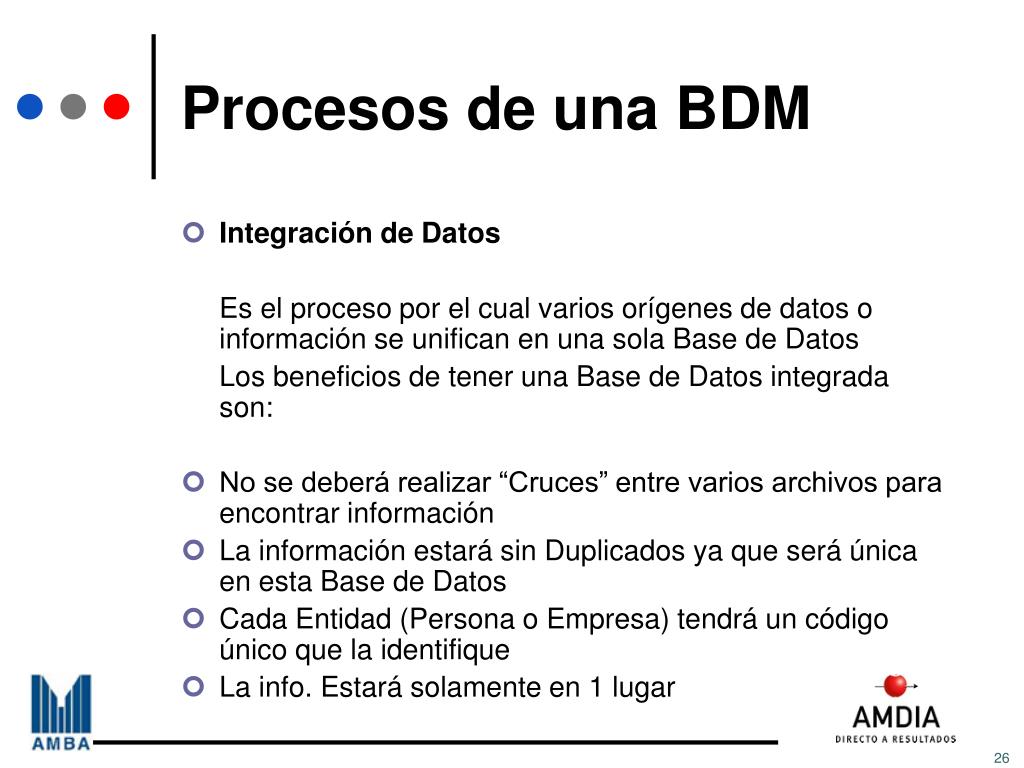 Procesos de una BDM

Integración de Datos

Es el proceso por el cual varios orígenes de datos o información se unifican en una sola Base de Datos

Los beneficios de tener una Base de Datos integrada son:

No se deberá realizar “Cruces” entre varios archivos para encontrar información

La información estará sin Duplicados ya que será única en esta Base de Datos

Cada Entidad (Persona o Empresa) tendrá un código único que la identifique

La info. Estará solamente en 1 lugar

AMBA

AMDIA
DIRECTO A RESULTADOS

26